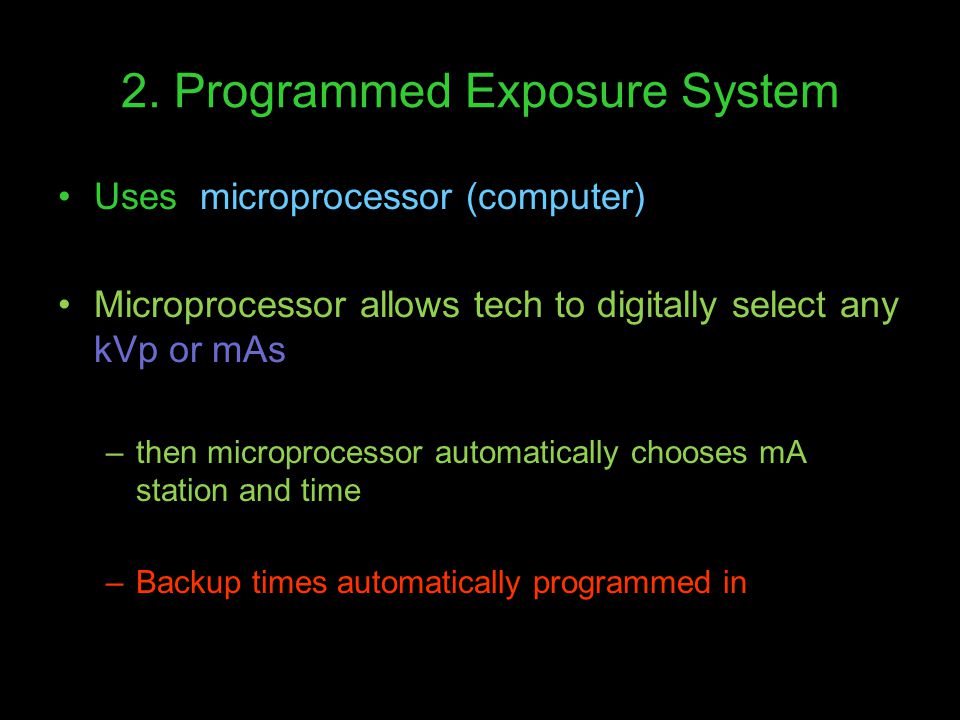 2. Programmed Exposure System

• Uses microprocessor (computer)

• Microprocessor allows tech to digitally select any kVp or mAs

– then microprocessor automatically chooses mA station and time

– Backup times automatically programmed in